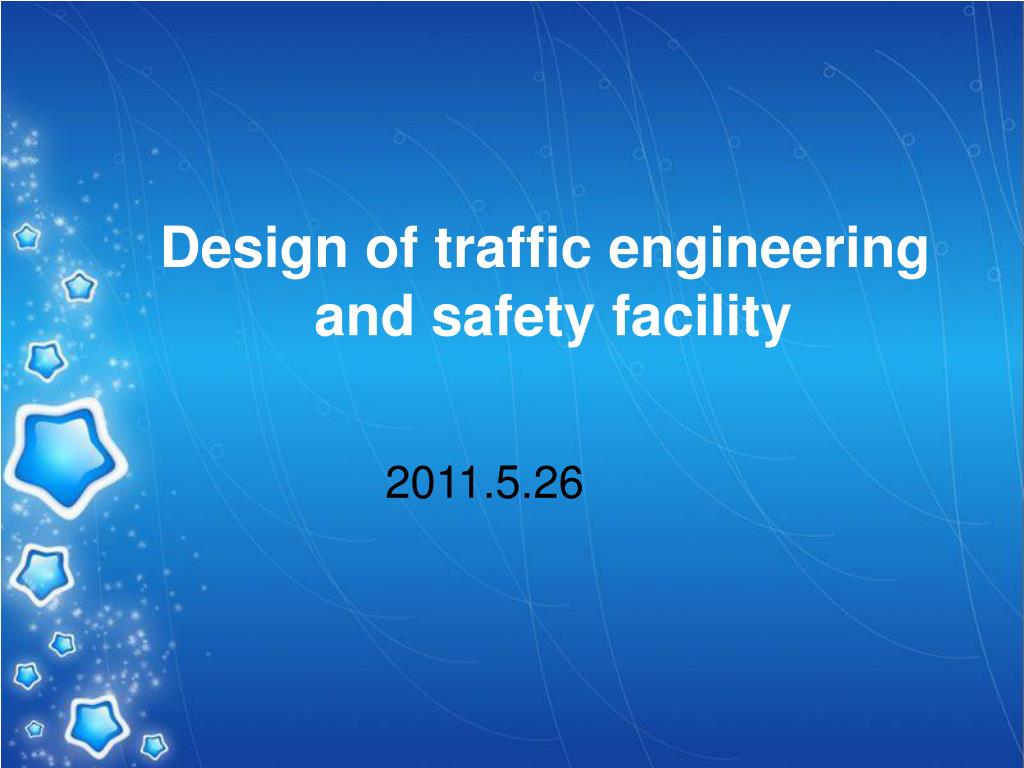 Design of traffic engineering and safety facility

2011.5.26